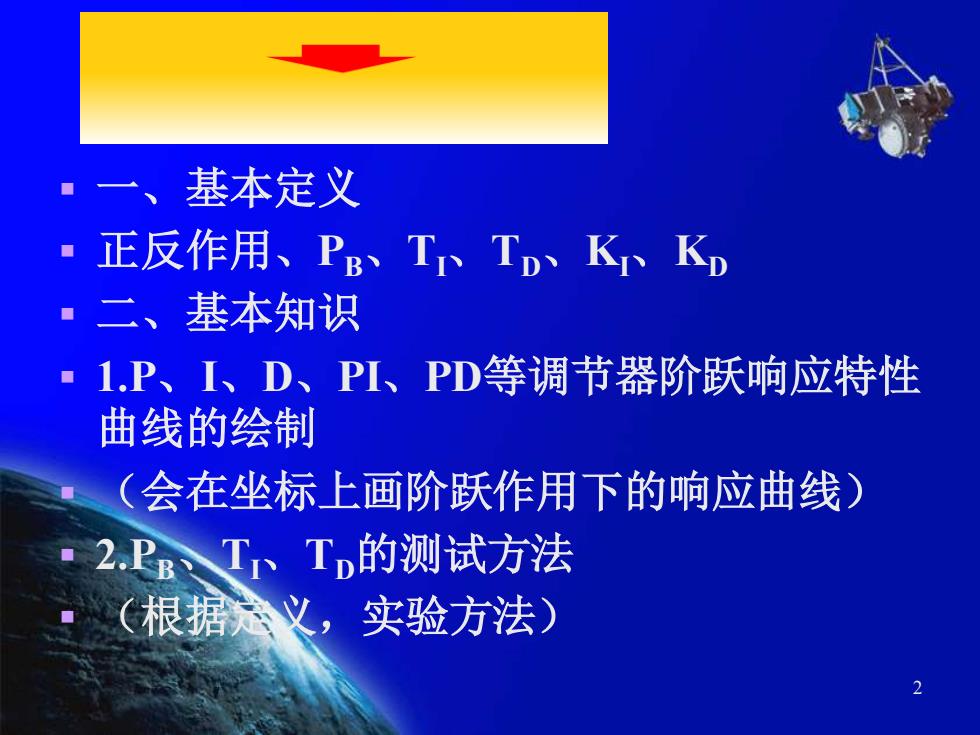 一、基本定义

正反作用、$P_B$、$T_I$、$T_D$、$K_I$、$K_D$

二、基本知识

1.P、I、D、PI、PD等调节器阶跃响应特性曲线的绘制

（会在坐标上画阶跃作用下的响应曲线）

2.$P_B$、$T_I$、$T_D$的测试方法

（根据定义，实验方法）

2